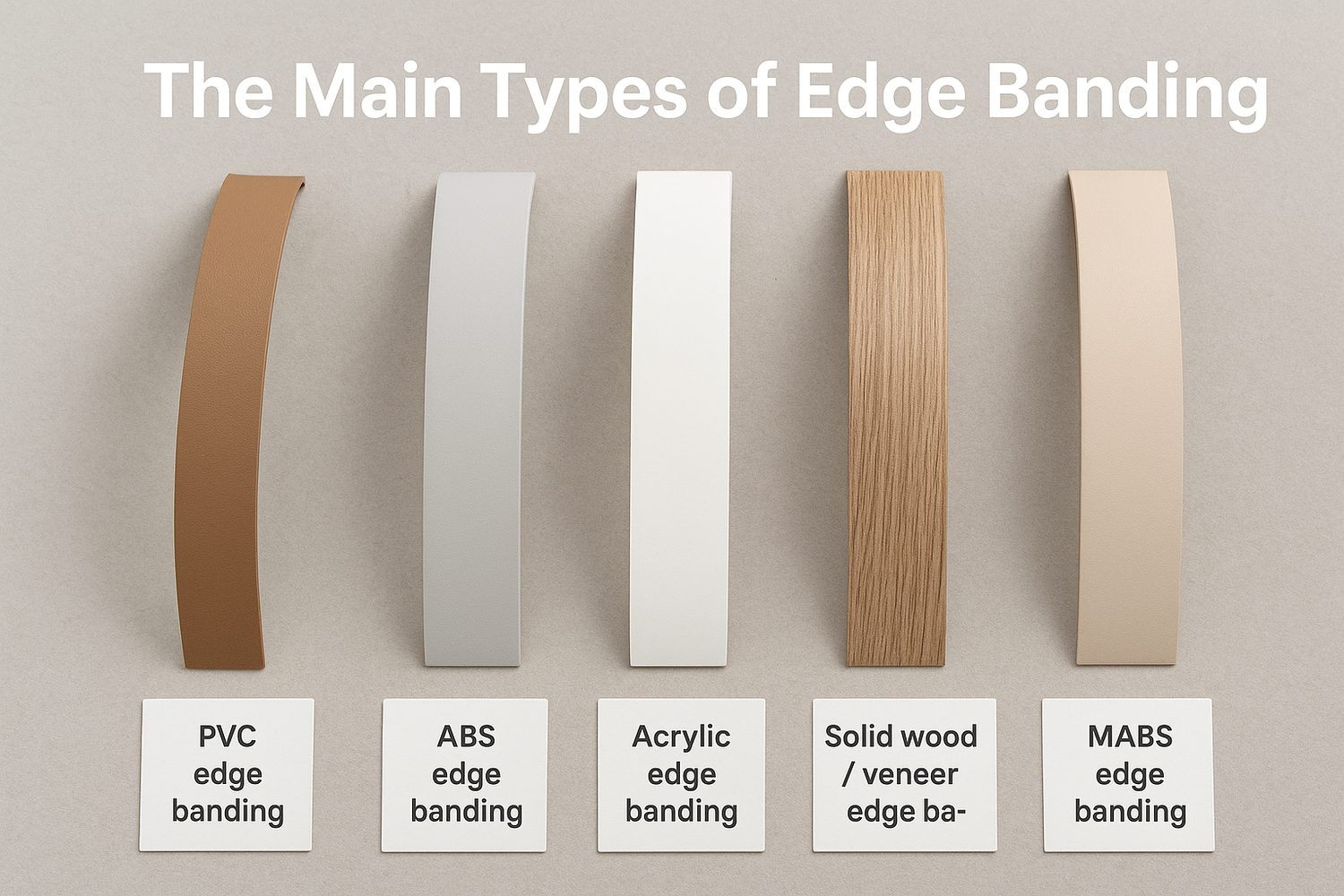 The Main Types of Edge Banding

PVC edge banding

ABS edge banding

Acrylic edge banding

Solid wood / veneer edge ba-

MABS edge banding